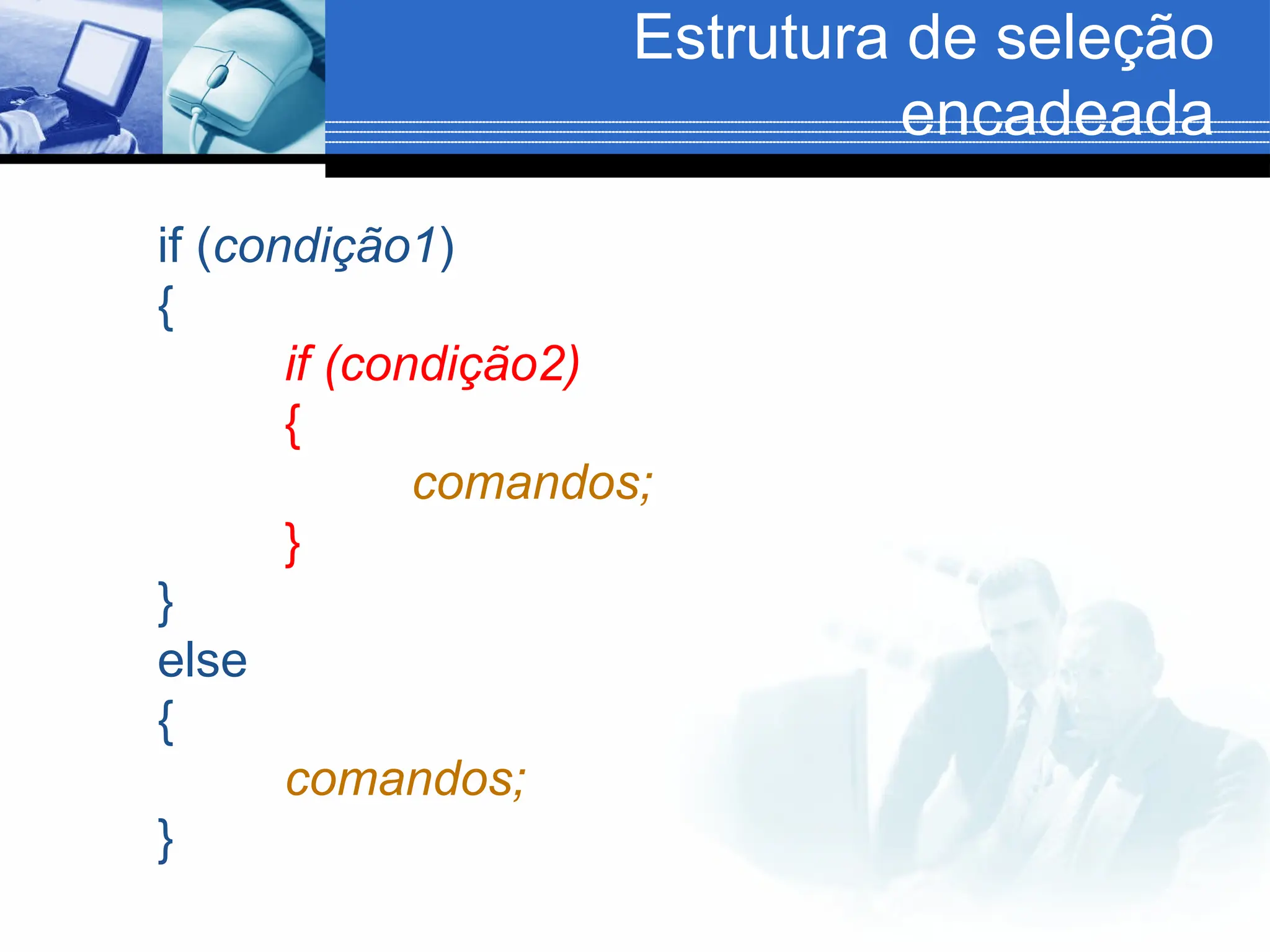 Estrutura de seleção encadeada

if (condição1)
{
if (condição2)
{
comandos;
}
}
else
{
comandos;
}